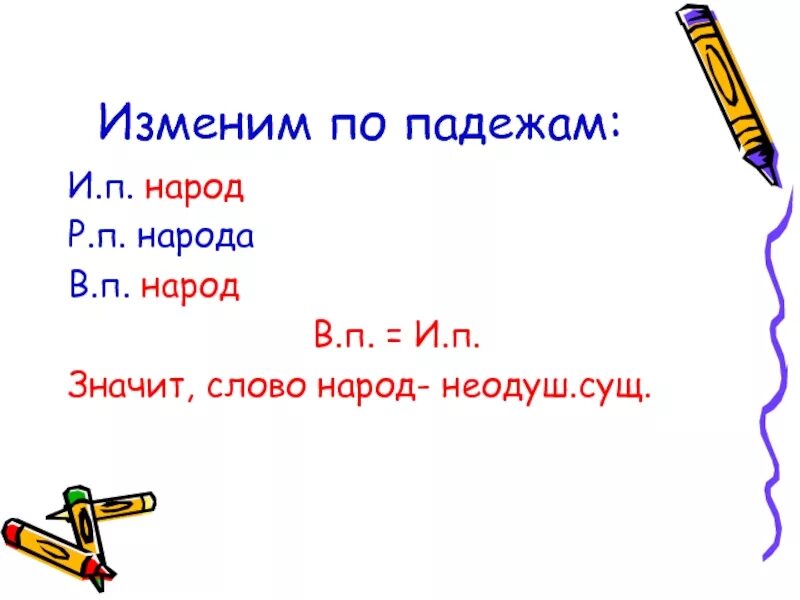 Изменим по падежам:

И.п. народ
Р.п. народа
В.п. народ

В.п. = И.п.

Значит, слово народ- неодуш.сущ.